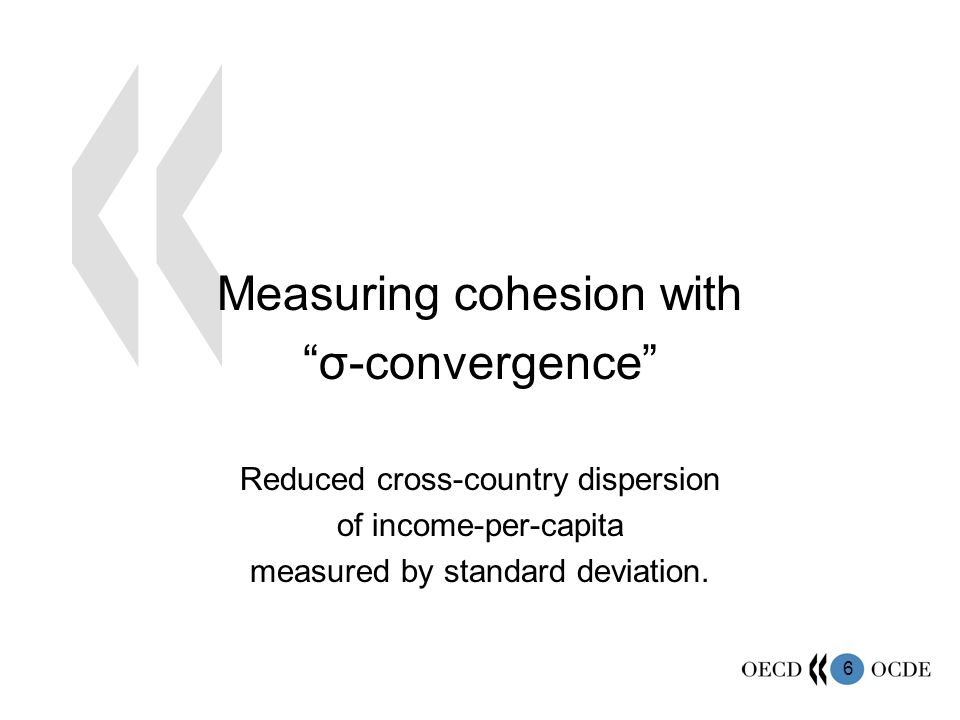 Measuring cohesion with “σ-convergence”

Reduced cross-country dispersion of income-per-capita measured by standard deviation.

OECD 6 OCDE